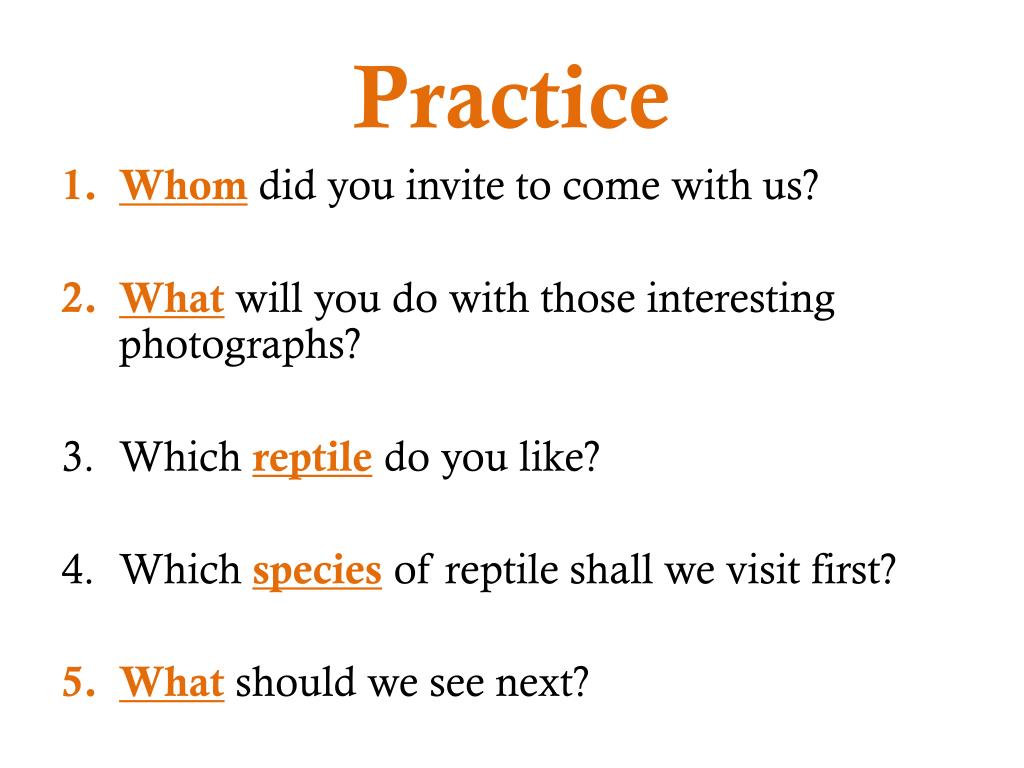 Practice

1. Whom did you invite to come with us?

2. What will you do with those interesting photographs?

3. Which reptile do you like?

4. Which species of reptile shall we visit first?

5. What should we see next?